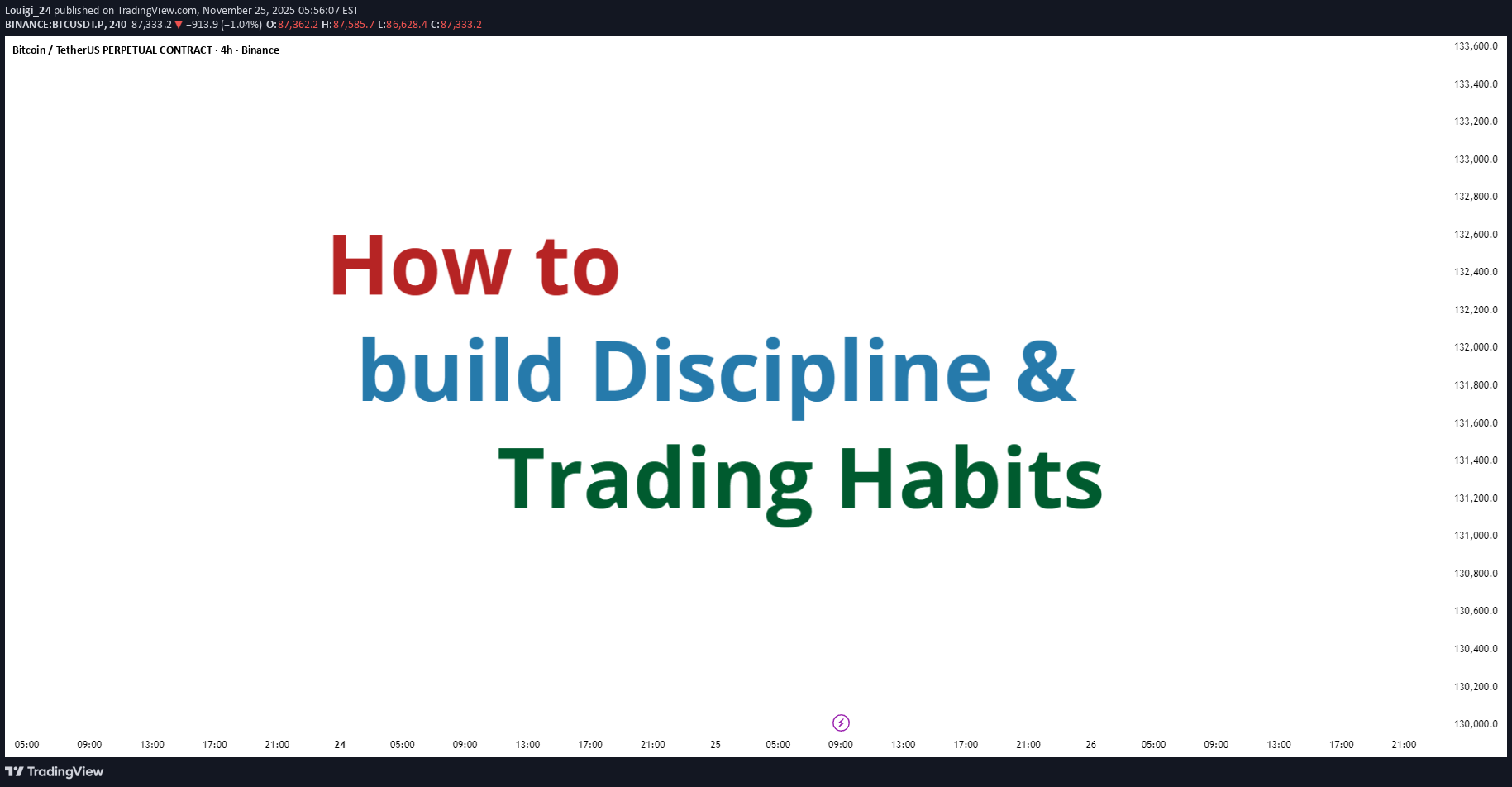 Louigi_24 published on TradingView.com, November 25, 2025 05:56:07 EST
BINANCE:BTCUSDT.P, 240 87,333.2 ▼ −913.9 (−1.04%) O:87,362.2 H:87,585.7 L:86,628.4 C:87,333.2

Bitcoin / TetherUS PERPETUAL CONTRACT · 4h · Binance

How to
build Discipline &
Trading Habits

133,600.0
133,400.0
133,200.0
133,000.0
132,800.0
132,600.0
132,400.0
132,200.0
132,000.0
131,800.0
131,600.0
131,400.0
131,200.0
131,000.0
130,800.0
130,600.0
130,400.0
130,200.0
130,000.0

05:00 09:00 13:00 17:00 21:00 24 05:00 09:00 13:00 17:00 21:00 25 05:00 09:00 13:00 17:00 21:00 26 05:00 09:00 13:00 17:00 21:00

TradingView